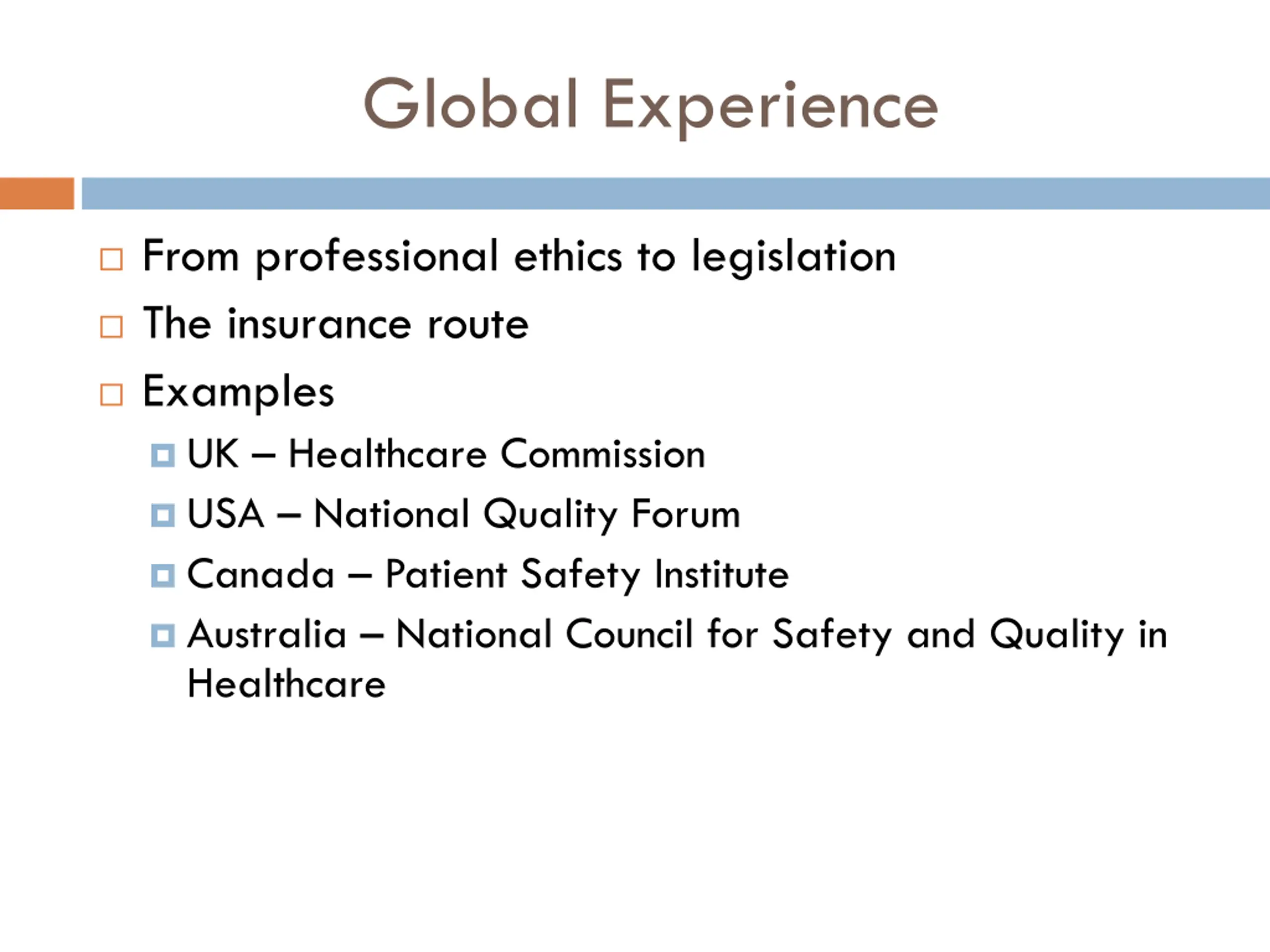 Global Experience

From professional ethics to legislation

The insurance route

Examples

UK – Healthcare Commission

USA – National Quality Forum

Canada – Patient Safety Institute

Australia – National Council for Safety and Quality in Healthcare